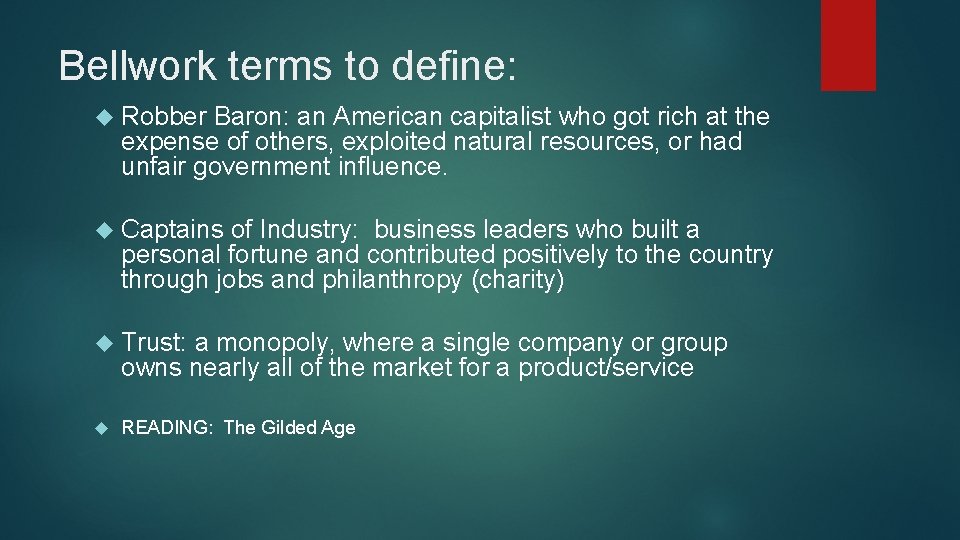 Bellwork terms to define:

Robber Baron: an American capitalist who got rich at the expense of others, exploited natural resources, or had unfair government influence.

Captains of Industry: business leaders who built a personal fortune and contributed positively to the country through jobs and philanthropy (charity)

Trust: a monopoly, where a single company or group owns nearly all of the market for a product/service

READING: The Gilded Age